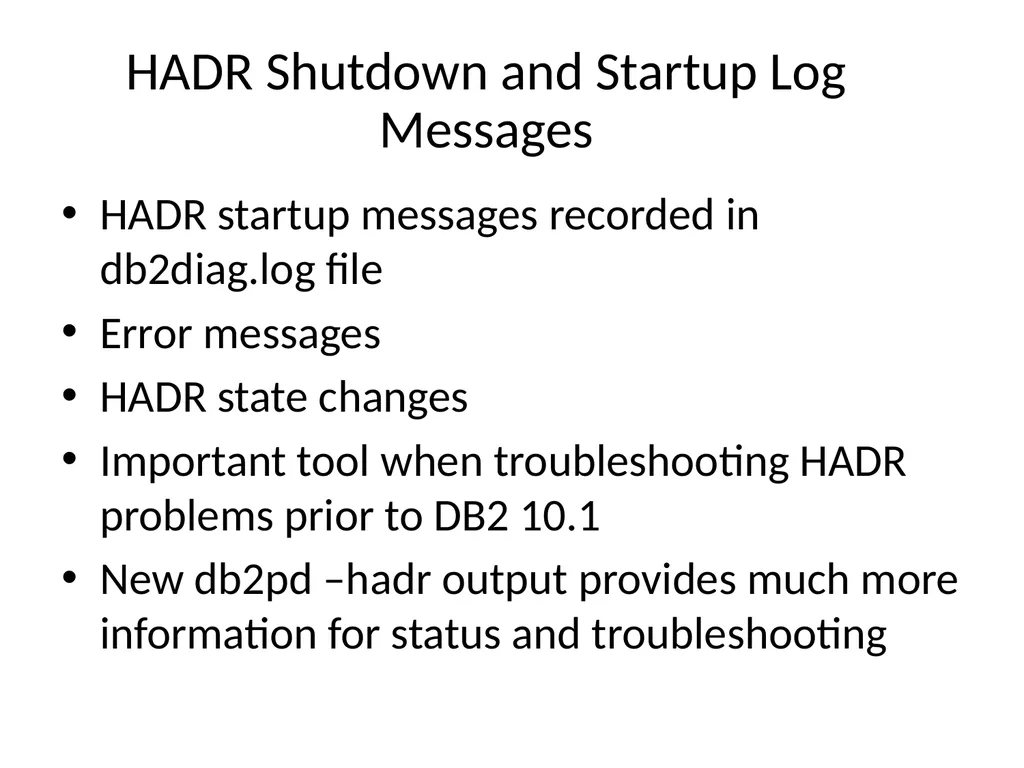 HADR Shutdown and Startup Log Messages

• HADR startup messages recorded in db2diag.log file
• Error messages
• HADR state changes
• Important tool when troubleshooting HADR problems prior to DB2 10.1
• New db2pd –hadr output provides much more information for status and troubleshooting